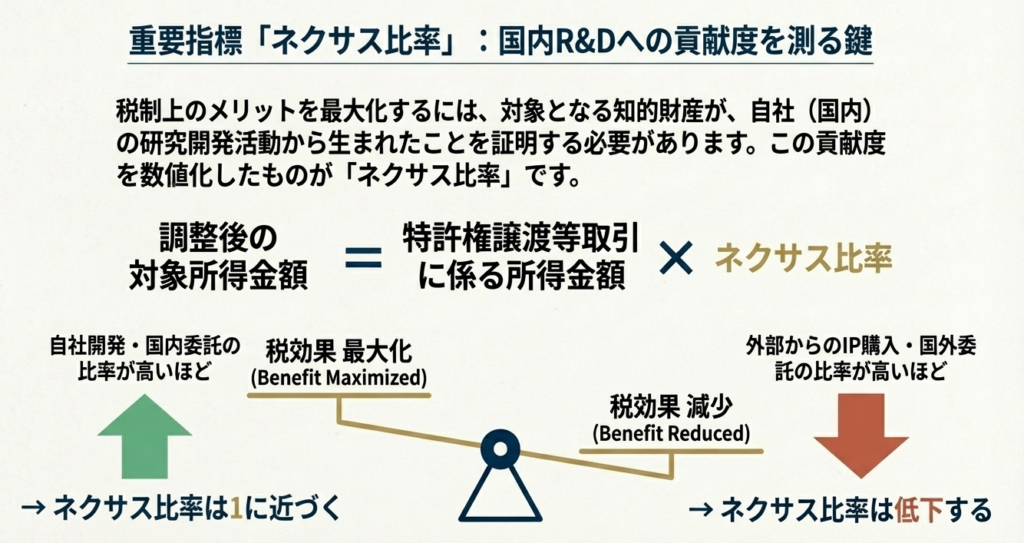 重要指標「ネクサス比率」：国内R&Dへの貢献度を測る鍵

税制上のメリットを最大化するには、対象となる知的財産が、自社（国内）の研究開発活動から生まれたことを証明する必要があります。この貢献度を数値化したものが「ネクサス比率」です。

調整後の対象所得金額 ＝ 特許権譲渡等取引に係る所得金額 × ネクサス比率

自社開発・国内委託の比率が高いほど

税効果 最大化
(Benefit Maximized)

税効果 減少
(Benefit Reduced)

外部からのIP購入・国外委託の比率が高いほど

→ ネクサス比率は1に近づく

→ ネクサス比率は低下する